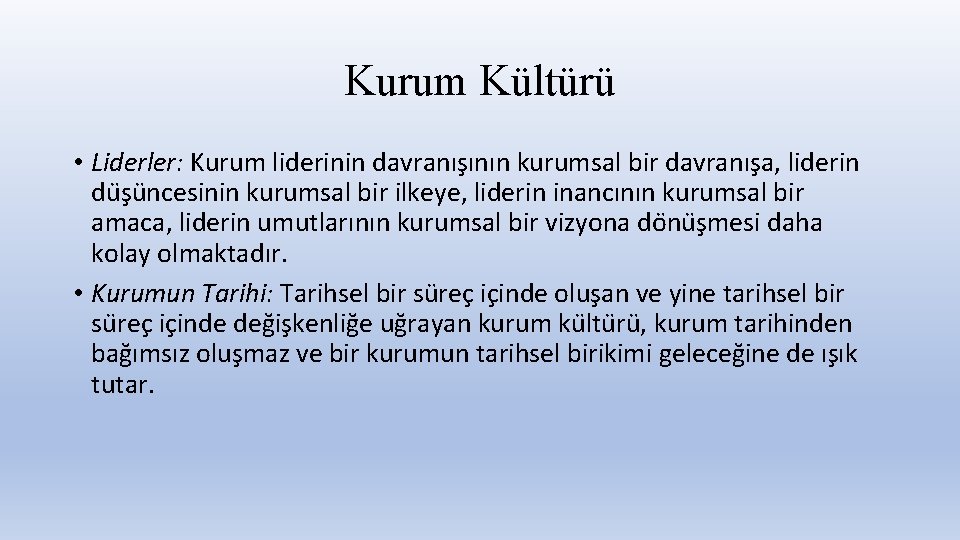 Kurum Kültürü

• Liderler: Kurum liderinin davranışının kurumsal bir davranışa, liderin düşüncesinin kurumsal bir ilkeye, liderin inancının kurumsal bir amaca, liderin umutlarının kurumsal bir vizyona dönüşmesi daha kolay olmaktadır.

• Kurumun Tarihi: Tarihsel bir süreç içinde oluşan ve yine tarihsel bir süreç içinde değişkenliğe uğrayan kurum kültürü, kurum tarihinden bağımsız oluşmaz ve bir kurumun tarihsel birikimi geleceğine de ışık tutar.